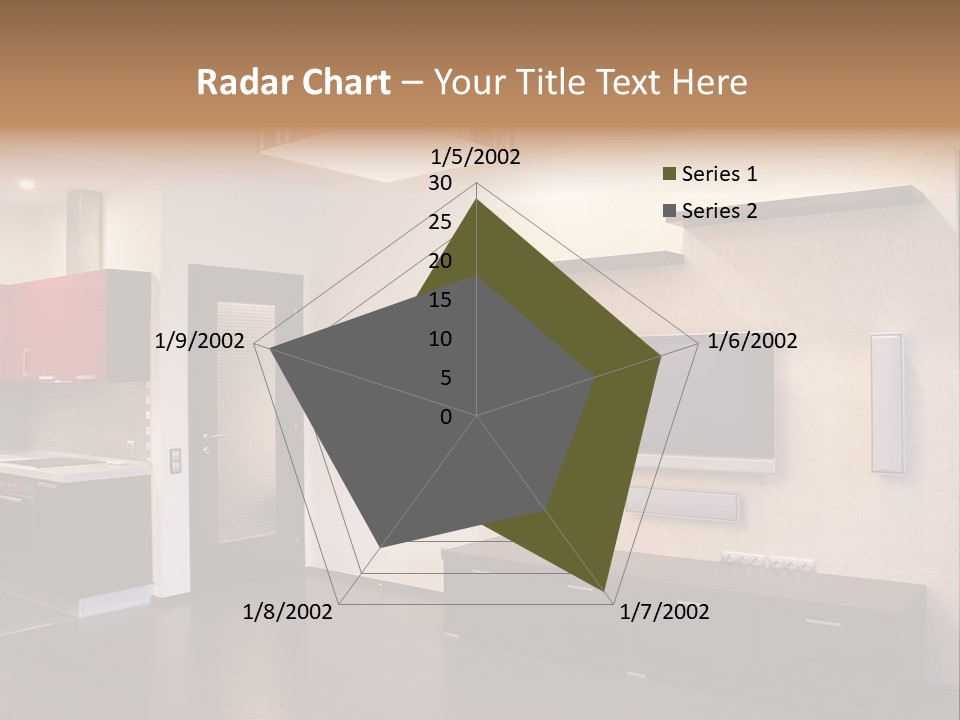 Radar Chart – Your Title Text Here

1/5/2002
30
25
20
15
10
5
0
1/6/2002
1/7/2002
1/8/2002
1/9/2002

Series 1
Series 2